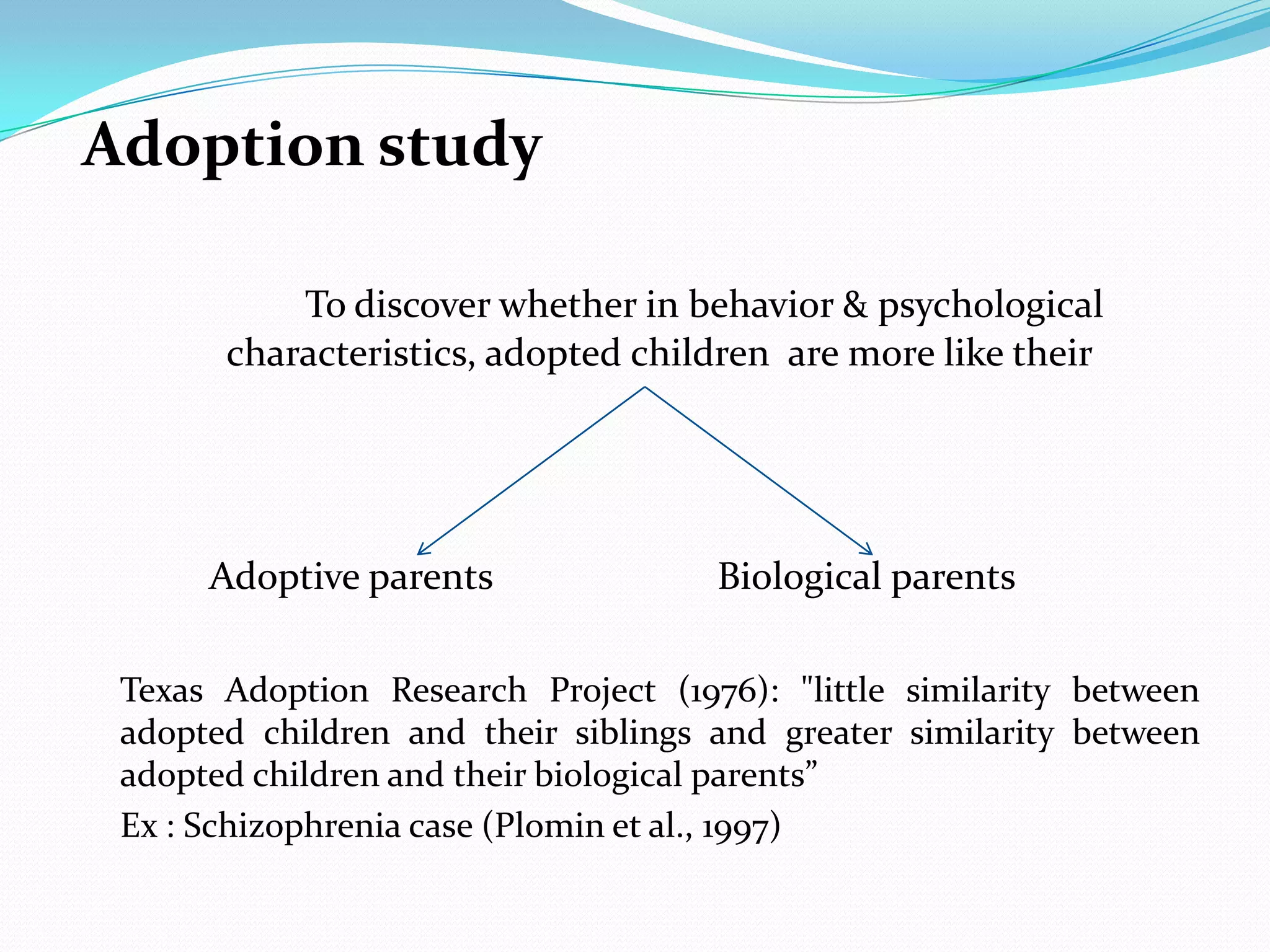 Adoption study

To discover whether in behavior & psychological characteristics, adopted children are more like their

Adoptive parents

Biological parents

Texas Adoption Research Project (1976): "little similarity between adopted children and their siblings and greater similarity between adopted children and their biological parents”

Ex : Schizophrenia case (Plomin et al., 1997)